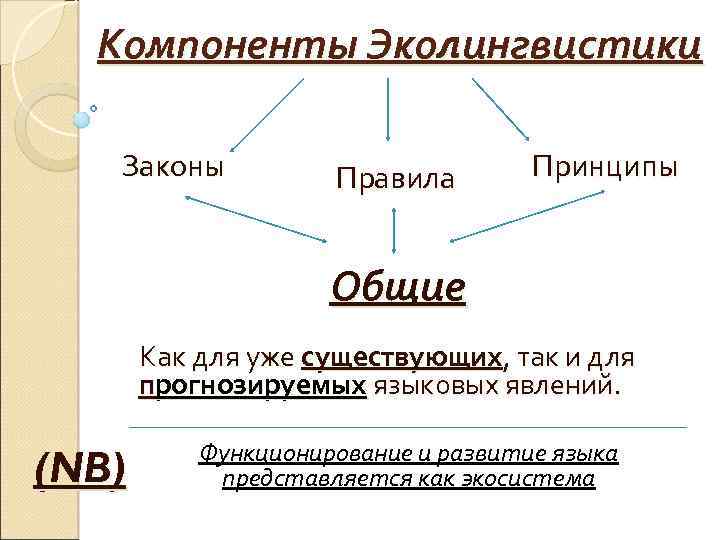 Компоненты Эколингвистики

Законы

Правила

Принципы

Общие

Как для уже существующих, так и для прогнозируемых языковых явлений.

(NB)

Функционирование и развитие языка представляется как экосистема